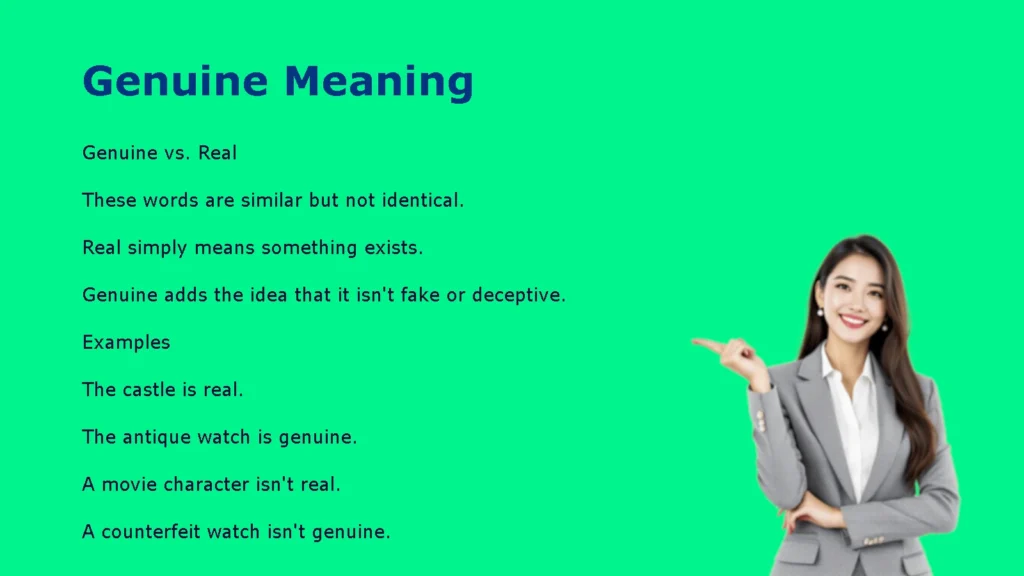 Genuine Meaning

Genuine vs. Real

These words are similar but not identical.

Real simply means something exists.

Genuine adds the idea that it isn't fake or deceptive.

Examples

The castle is real.

The antique watch is genuine.

A movie character isn't real.

A counterfeit watch isn't genuine.